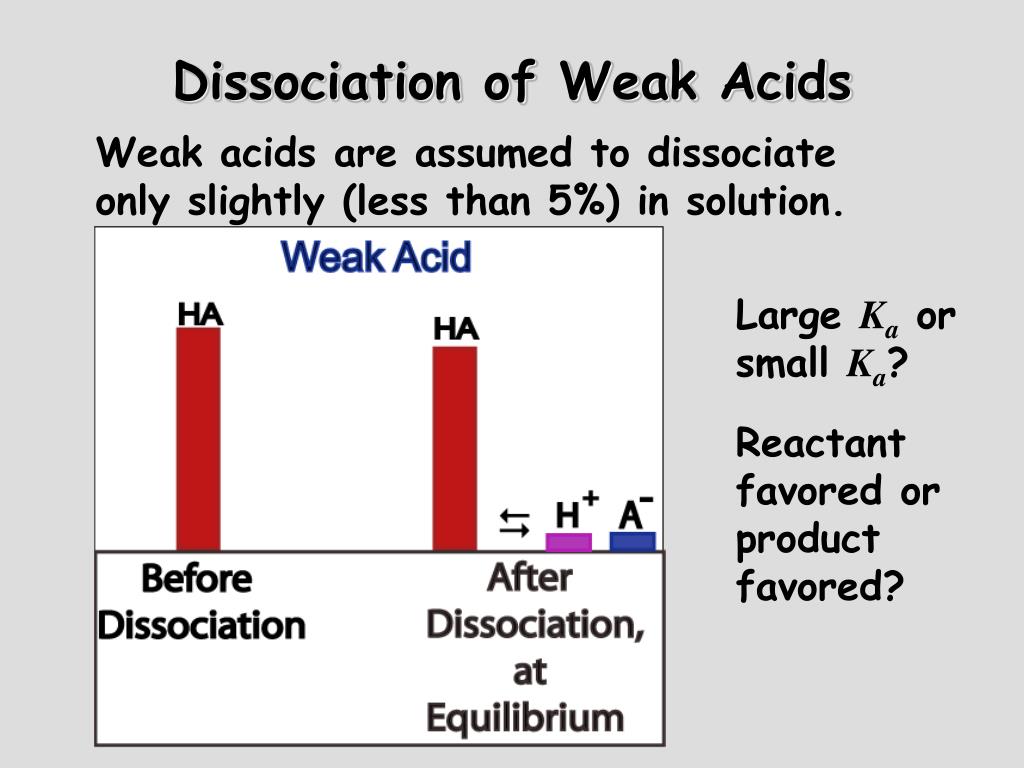 Dissociation of Weak Acids

Weak acids are assumed to dissociate only slightly (less than 5%) in solution.

Weak Acid

HA

HA

$\leftrightarrows$ $H^+$ $A^-$

Before Dissociation

After Dissociation, at Equilibrium

Large $K_a$ or small $K_a$?

Reactant favored or product favored?